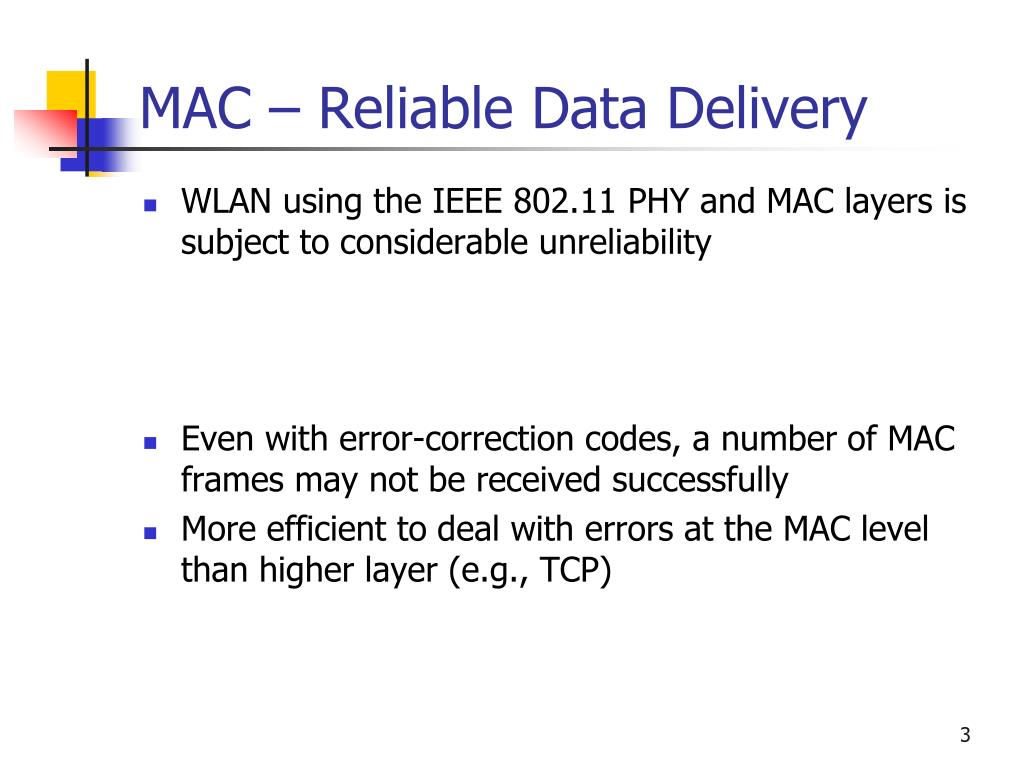 MAC – Reliable Data Delivery

- WLAN using the IEEE 802.11 PHY and MAC layers is subject to considerable unreliability

- Even with error-correction codes, a number of MAC frames may not be received successfully
- More efficient to deal with errors at the MAC level than higher layer (e.g., TCP)

3